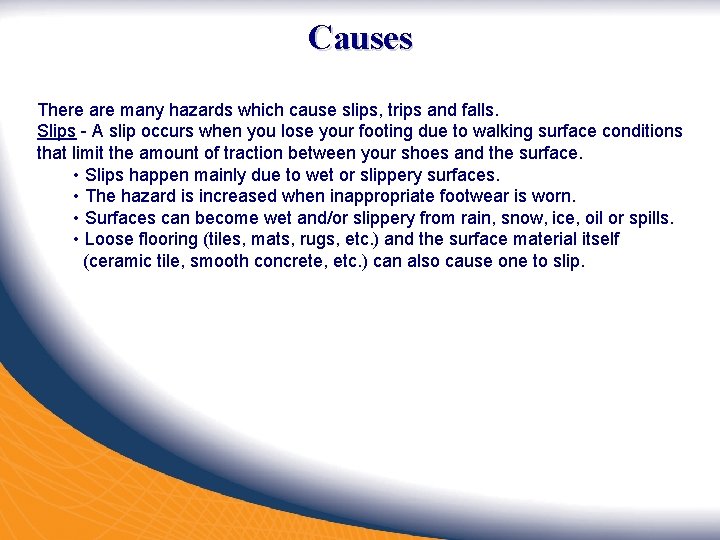 Causes

There are many hazards which cause slips, trips and falls.
Slips - A slip occurs when you lose your footing due to walking surface conditions that limit the amount of traction between your shoes and the surface.

• Slips happen mainly due to wet or slippery surfaces.
• The hazard is increased when inappropriate footwear is worn.
• Surfaces can become wet and/or slippery from rain, snow, ice, oil or spills.
• Loose flooring (tiles, mats, rugs, etc.) and the surface material itself (ceramic tile, smooth concrete, etc.) can also cause one to slip.